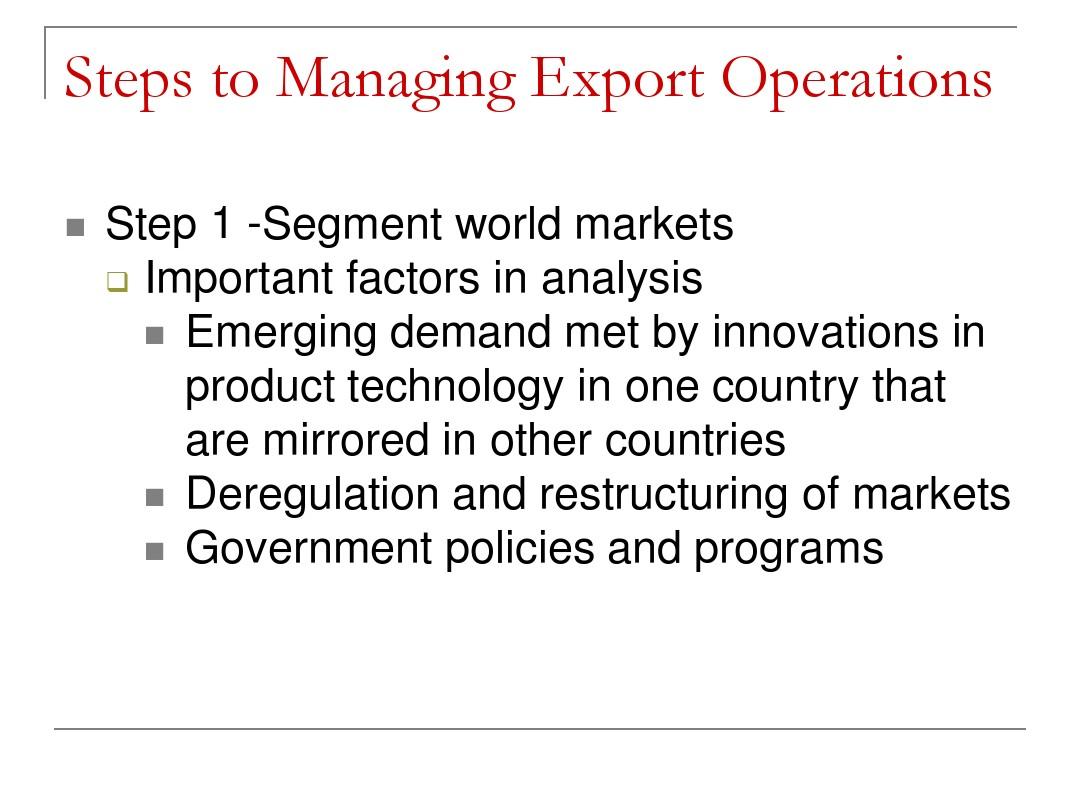 Steps to Managing Export Operations

- Step 1 -Segment world markets
  - Important factors in analysis
    - Emerging demand met by innovations in product technology in one country that are mirrored in other countries
    - Deregulation and restructuring of markets
    - Government policies and programs